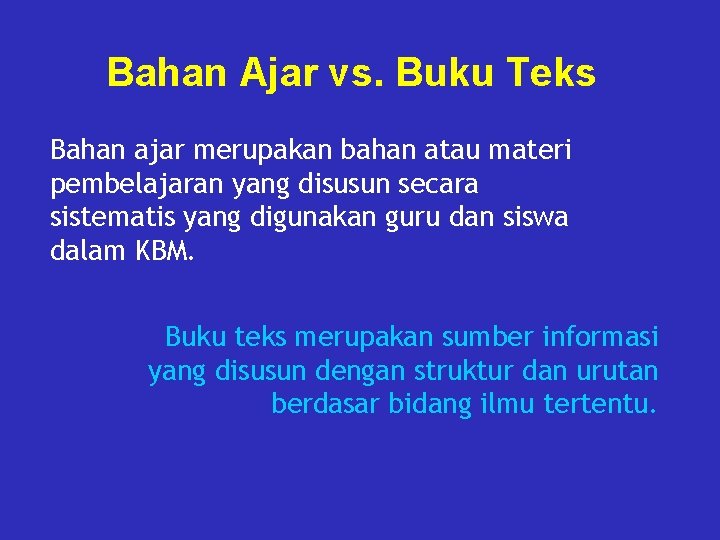 Bahan Ajar vs. Buku Teks

Bahan ajar merupakan bahan atau materi pembelajaran yang disusun secara sistematis yang digunakan guru dan siswa dalam KBM.

Buku teks merupakan sumber informasi yang disusun dengan struktur dan urutan berdasar bidang ilmu tertentu.